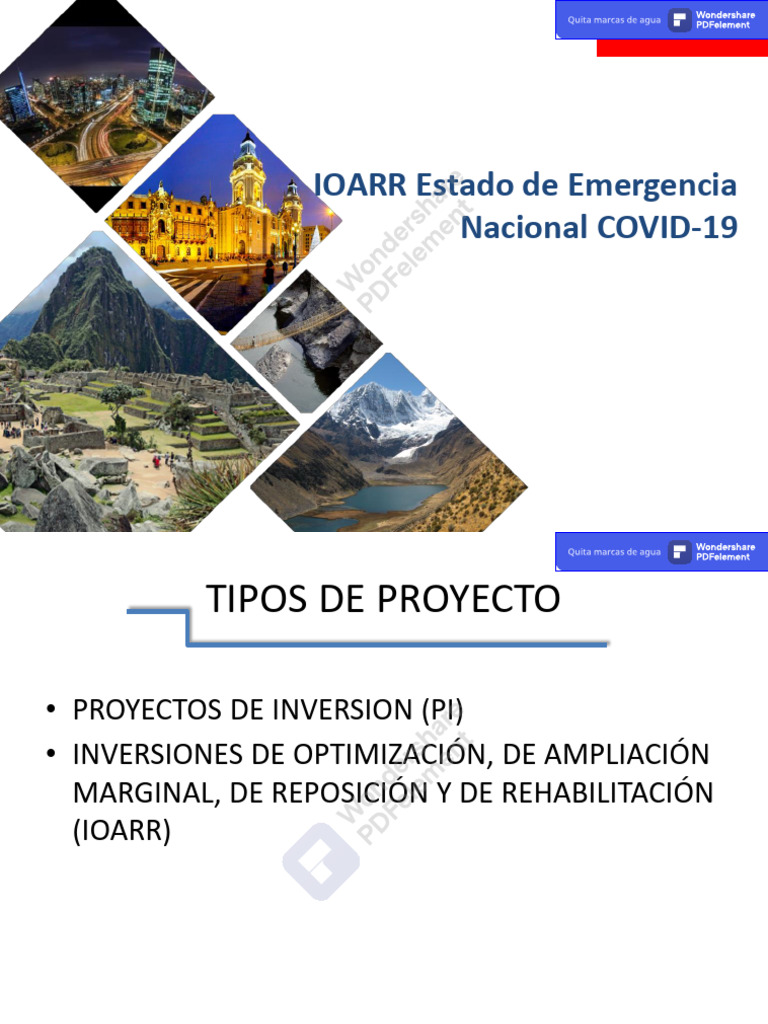 Quita marcas de agua Wondershare PDFelement

IOARR Estado de Emergencia Nacional COVID-19

Wondershare PDFelement

Quita marcas de agua Wondershare PDFelement

TIPOS DE PROYECTO

• PROYECTOS DE INVERSION (PI)
• INVERSIONES DE OPTIMIZACIÓN, DE AMPLIACIÓN MARGINAL, DE REPOSICIÓN Y DE REHABILITACIÓN (IOARR)

Wondershare PDFelement